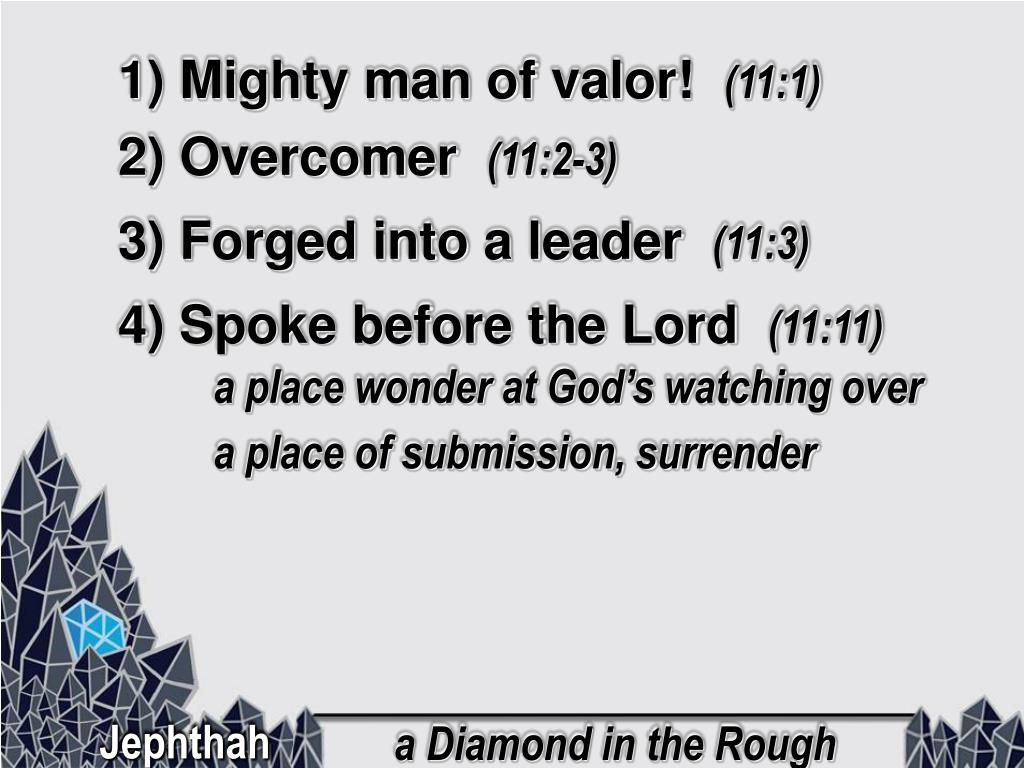 1) Mighty man of valor! (11:1)

2) Overcomer (11:2-3)

3) Forged into a leader (11:3)

4) Spoke before the Lord (11:11)

a place wonder at God's watching over

a place of submission, surrender

Jephthah

a Diamond in the Rough